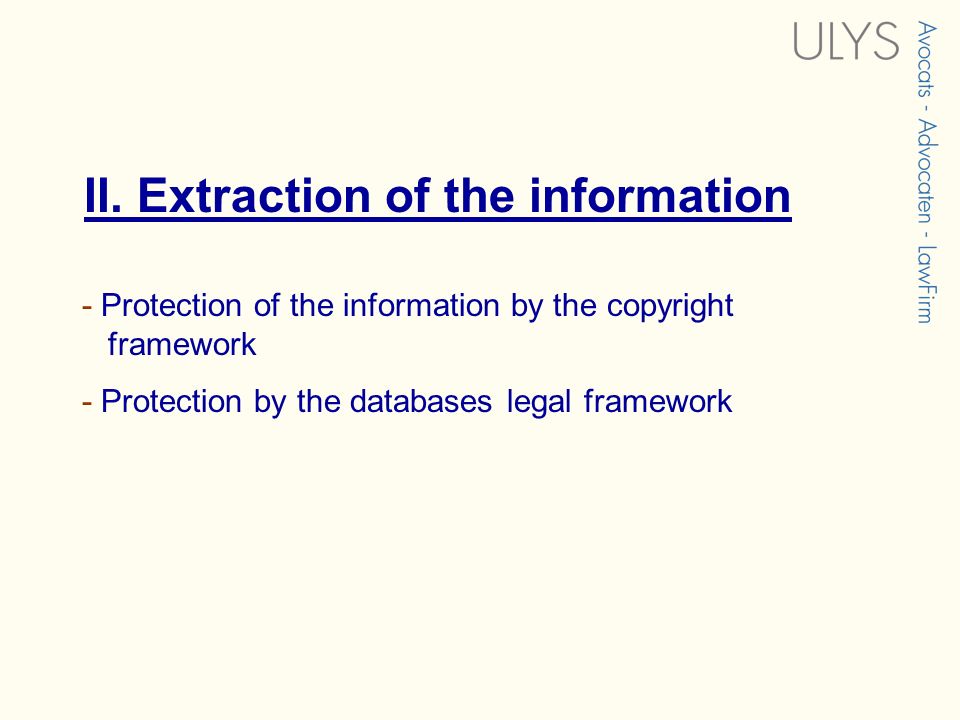 ULYS

Avocats - Advocaten - LawFirm

II. Extraction of the information

- Protection of the information by the copyright framework

- Protection by the databases legal framework